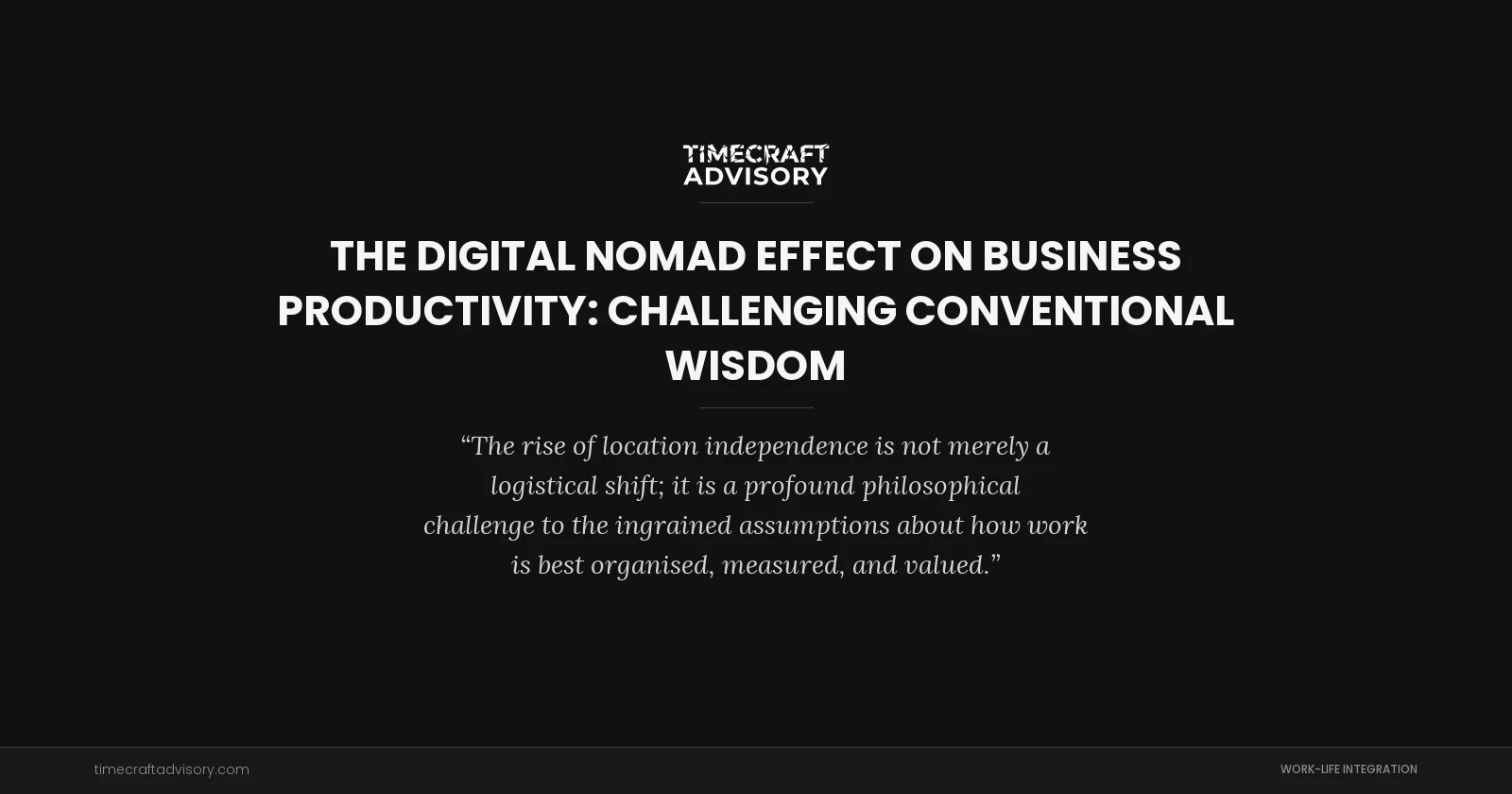 TIMECRAFT ADVISORY

THE DIGITAL NOMAD EFFECT ON BUSINESS PRODUCTIVITY: CHALLENGING CONVENTIONAL WISDOM

“The rise of location independence is not merely a logistical shift; it is a profound philosophical challenge to the ingrained assumptions about how work is best organised, measured, and valued.”

timecraftadvisory.com

WORK-LIFE INTEGRATION